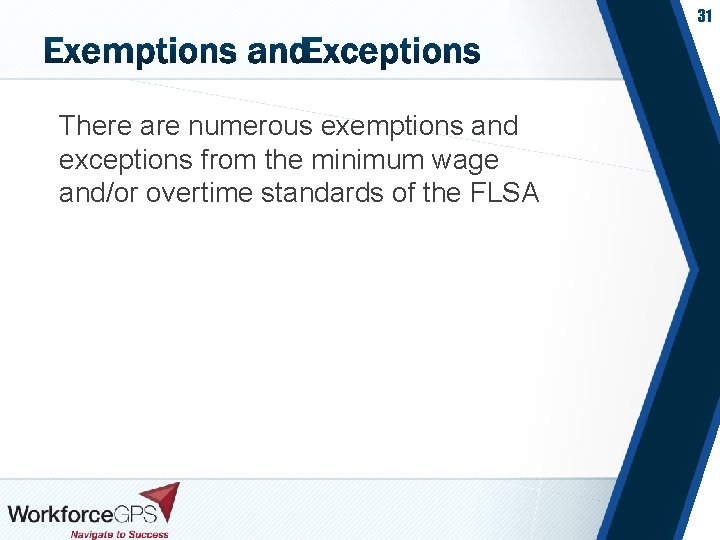 31

Exemptions andExceptions

There are numerous exemptions and exceptions from the minimum wage and/or overtime standards of the FLSA

WorkforceGPS
Navigate to Success